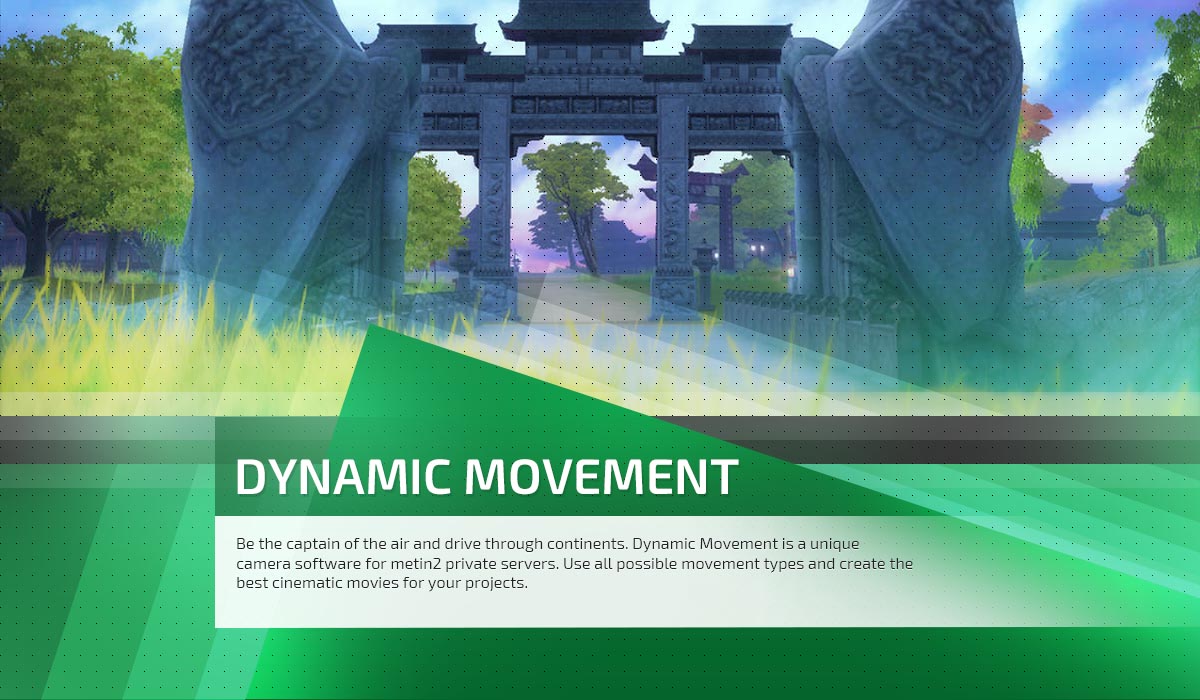 DYNAMIC MOVEMENT

Be the captain of the air and drive through continents. Dynamic Movement is a unique camera software for metin2 private servers. Use all possible movement types and create the best cinematic movies for your projects.